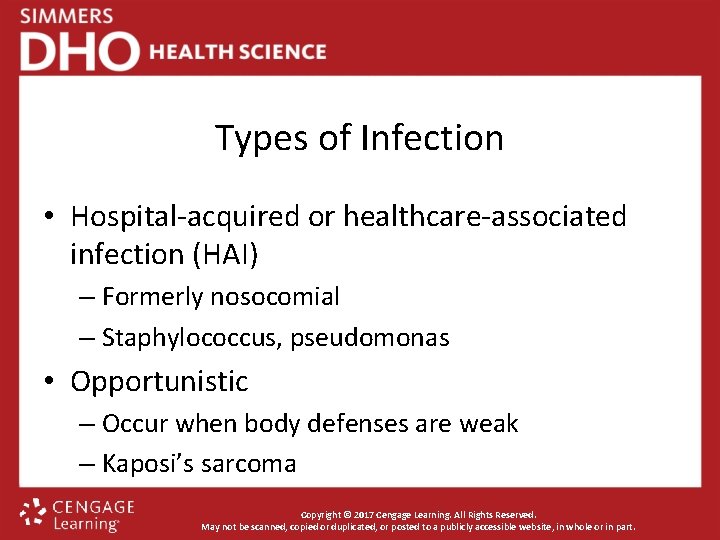 SIMMERS
DHO HEALTH SCIENCE

Types of Infection

• Hospital-acquired or healthcare-associated infection (HAI)
– Formerly nosocomial
– Staphylococcus, pseudomonas
• Opportunistic
– Occur when body defenses are weak
– Kaposi's sarcoma

CENGAGE Learning

Copyright © 2017 Cengage Learning. All Rights Reserved.
May not be scanned, copied or duplicated, or posted to a publicly accessible website, in whole or in part.